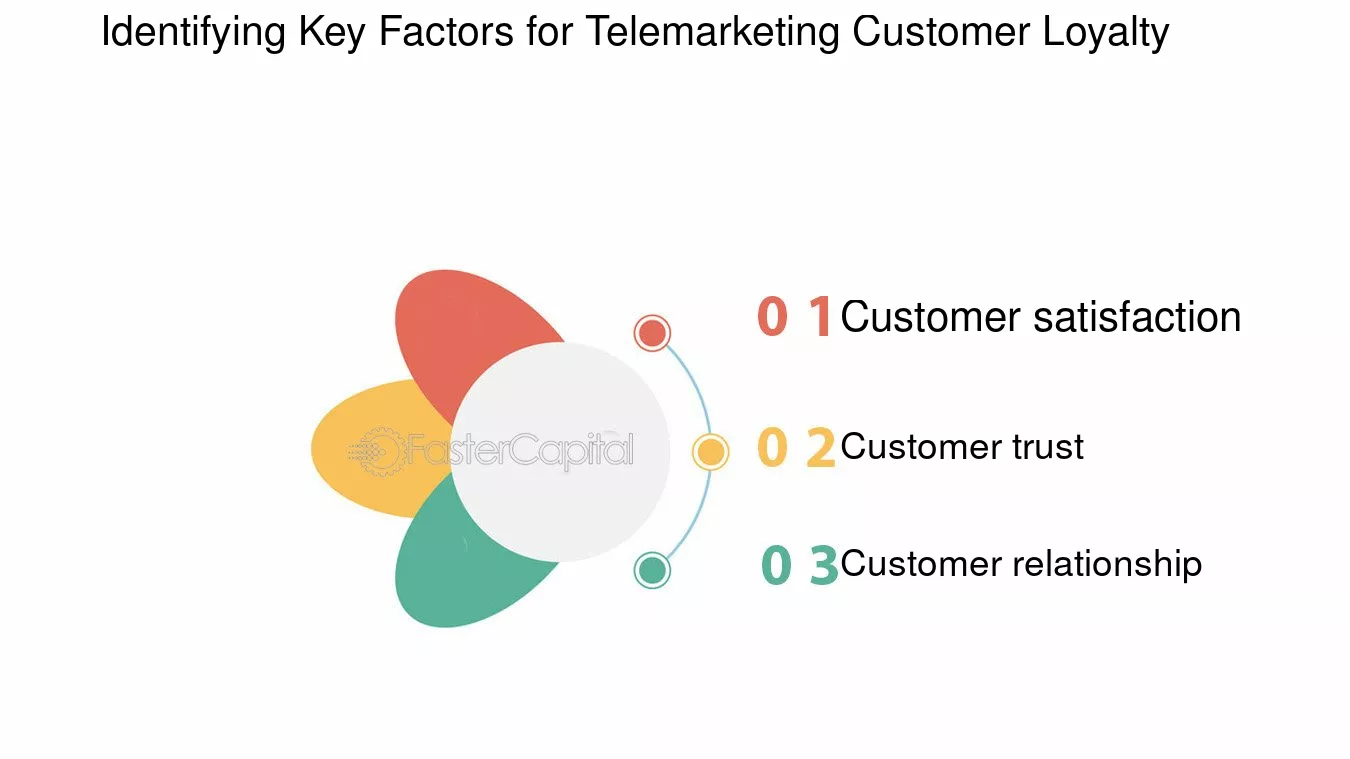 Identifying Key Factors for Telemarketing Customer Loyalty

FasterCapital

0 1 Customer satisfaction

0 2 Customer trust

0 3 Customer relationship